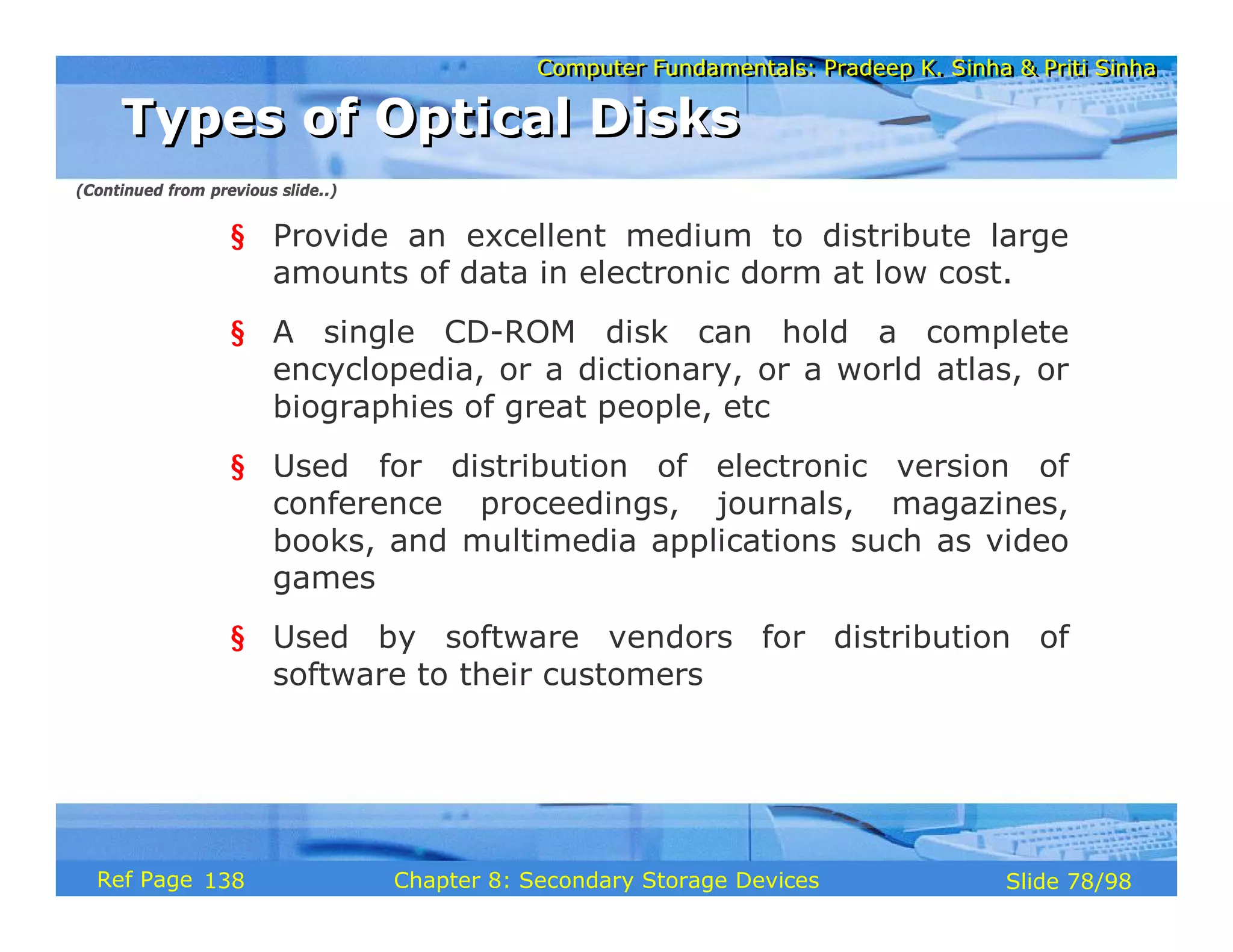 Computer Fundamentals: Pradeep K. Sinha & Priti Sinha

Types of Optical Disks

(Continued from previous slide..)

§ Provide an excellent medium to distribute large amounts of data in electronic dorm at low cost.

§ A single CD-ROM disk can hold a complete encyclopedia, or a dictionary, or a world atlas, or biographies of great people, etc

§ Used for distribution of electronic version of conference proceedings, journals, magazines, books, and multimedia applications such as video games

§ Used by software vendors for distribution of software to their customers

Ref Page 138

Chapter 8: Secondary Storage Devices

Slide 78/98